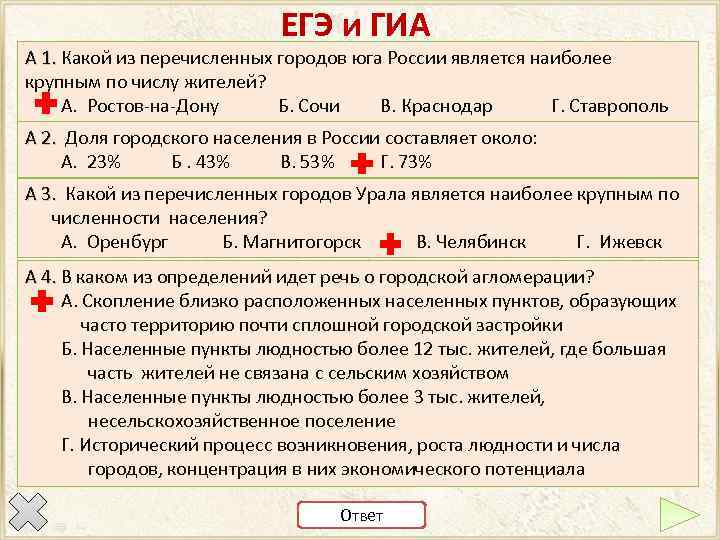 ЕГЭ и ГИА

А 1. Какой из перечисленных городов юга России является наиболее крупным по числу жителей?
А. Ростов-на-Дону Б. Сочи В. Краснодар Г. Ставрополь

А 2. Доля городского населения в России составляет около:
А. 23% Б . 43% В. 53% Г. 73%

А 3. Какой из перечисленных городов Урала является наиболее крупным по численности населения?
А. Оренбург Б. Магнитогорск В. Челябинск Г. Ижевск

А 4. В каком из определений идет речь о городской агломерации?
А. Скопление близко расположенных населенных пунктов, образующих часто территорию почти сплошной городской застройки
Б. Населенные пункты людностью более 12 тыс. жителей, где большая часть жителей не связана с сельским хозяйством
В. Населенные пункты людностью более 3 тыс. жителей, несельскохозяйственное поселение
Г. Исторический процесс возникновения, роста людности и числа городов, концентрация в них экономического потенциала

Ответ